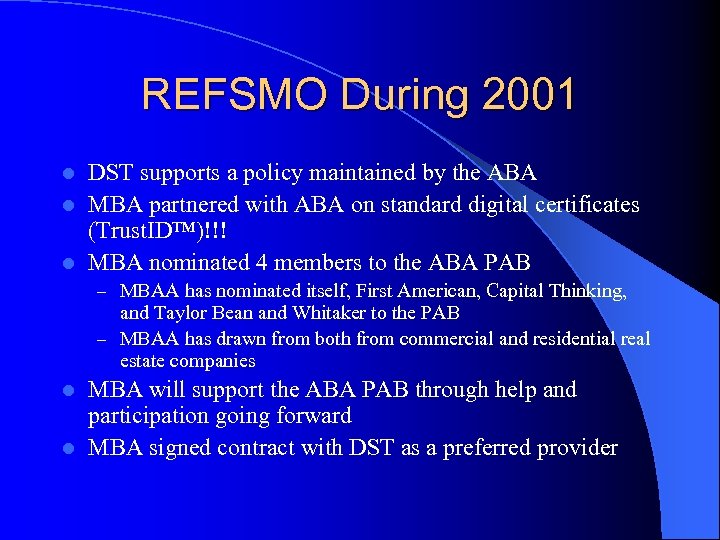 REFSMO During 2001

- DST supports a policy maintained by the ABA
- MBA partnered with ABA on standard digital certificates (TrustID™)!!!
- MBA nominated 4 members to the ABA PAB
  – MBAA has nominated itself, First American, Capital Thinking, and Taylor Bean and Whitaker to the PAB
  – MBAA has drawn from both from commercial and residential real estate companies
- MBA will support the ABA PAB through help and participation going forward
- MBA signed contract with DST as a preferred provider